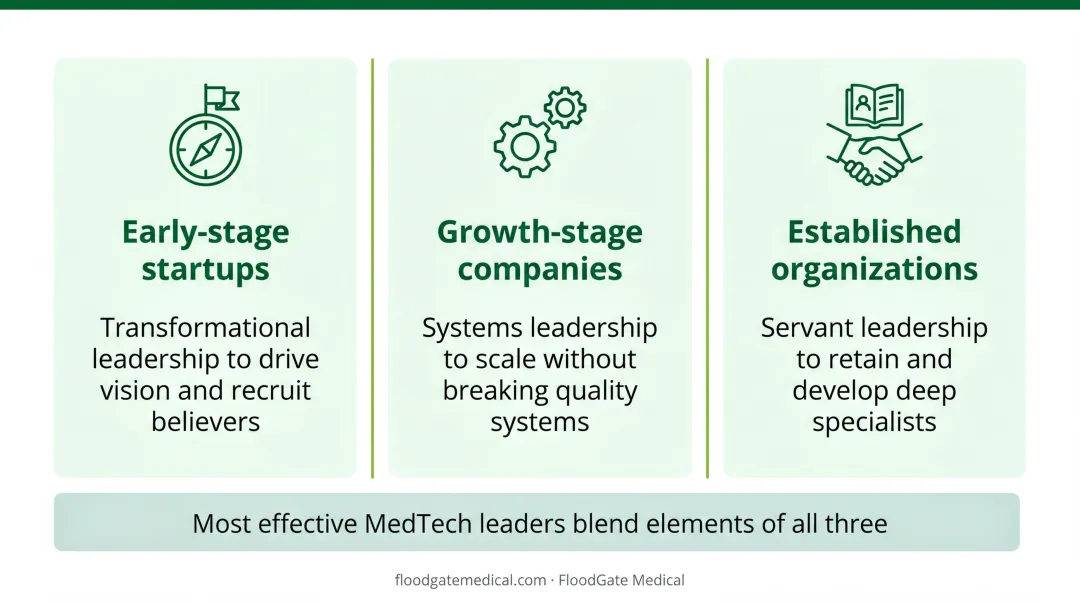 Early-stage startups

Transformational leadership to drive vision and recruit believers

Growth-stage companies

Systems leadership to scale without breaking quality systems

Established organizations

Servant leadership to retain and develop deep specialists

Most effective MedTech leaders blend elements of all three

floodgatemedical.com · FloodGate Medical